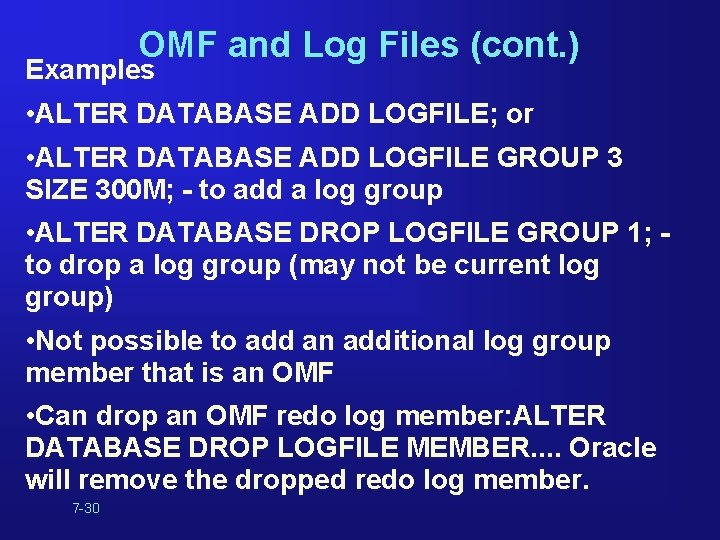 OMF and Log Files (cont.)

Examples

•ALTER DATABASE ADD LOGFILE; or

•ALTER DATABASE ADD LOGFILE GROUP 3 SIZE 300M; - to add a log group

•ALTER DATABASE DROP LOGFILE GROUP 1; - to drop a log group (may not be current log group)

•Not possible to add an additional log group member that is an OMF

•Can drop an OMF redo log member:ALTER DATABASE DROP LOGFILE MEMBER.... Oracle will remove the dropped redo log member.

7-30